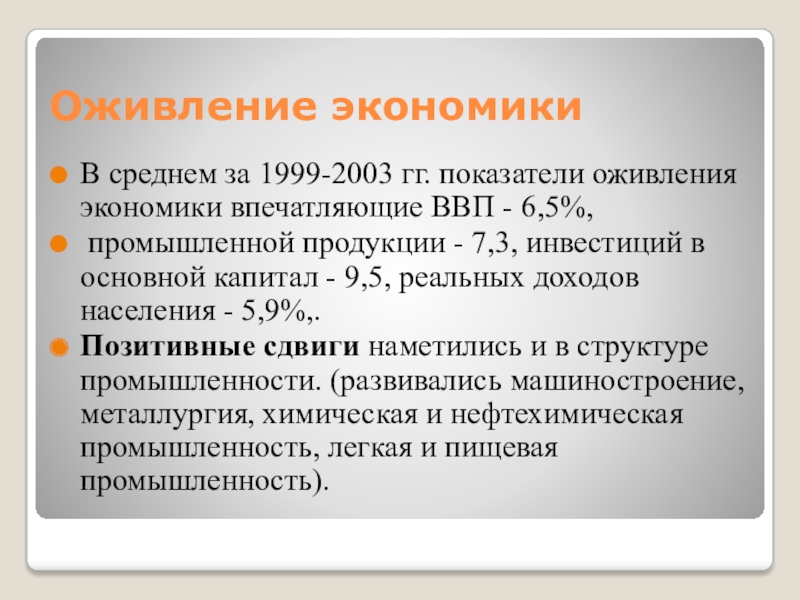 Оживление экономики

В среднем за 1999-2003 гг. показатели оживления экономики впечатляющие ВВП - 6,5%,

промышленной продукции - 7,3, инвестиций в основной капитал - 9,5, реальных доходов населения - 5,9%,.

Позитивные сдвиги наметились и в структуре промышленности. (развивались машиностроение, металлургия, химическая и нефтехимическая промышленность, легкая и пищевая промышленность).